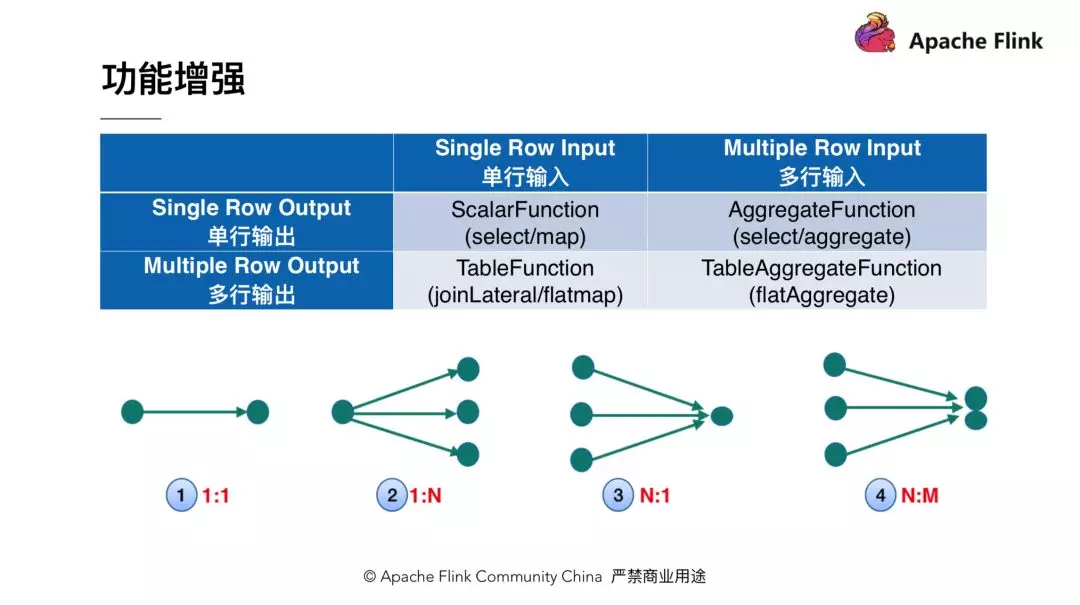 Apache Flink

功能增强

| | Single Row Input 单行输入 | Multiple Row Input 多行输入 |
|---|---|---|
| Single Row Output 单行输出 | ScalarFunction (select/map) | AggregateFunction (select/aggregate) |
| Multiple Row Output 多行输出 | TableFunction (joinLateral/flatmap) | TableAggregateFunction (flatAggregate) |

1 1:1

2 1:N

3 N:1

4 N:M

© Apache Flink Community China 严禁商业用途